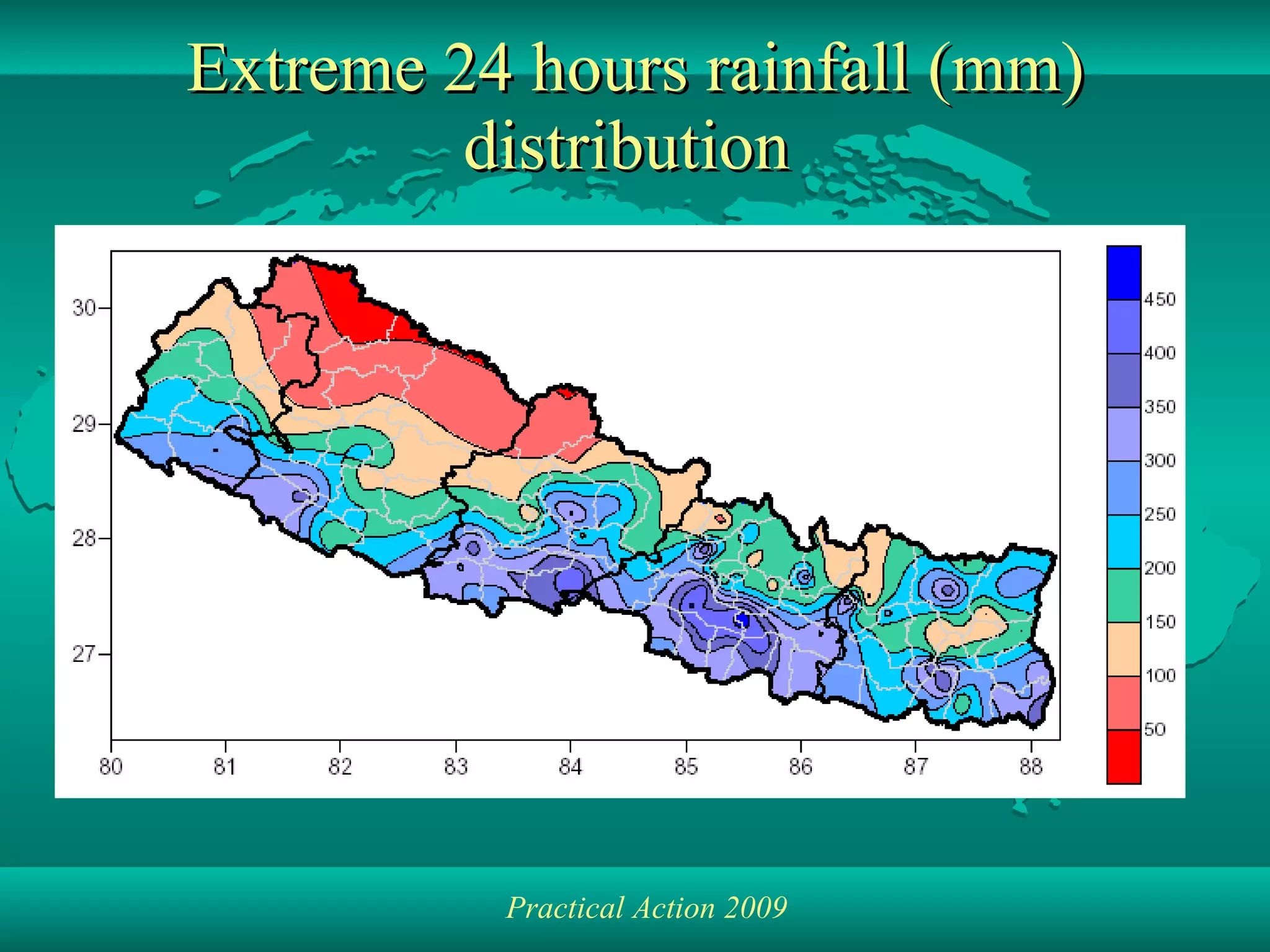 Extreme 24 hours rainfall (mm) distribution

30
29
28
27

80 81 82 83 84 85 86 87 88

450
400
350
300
250
200
150
100
50

Practical Action 2009